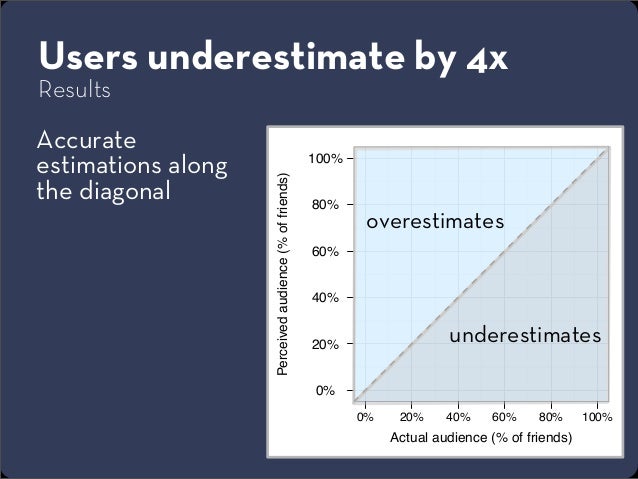 Users underestimate by 4x
Results

Accurate estimations along the diagonal

Perceived audience (% of friends)

100%
80%
60%
40%
20%
0%

overestimates

underestimates

0%
20%
40%
60%
80%
100%

Actual audience (% of friends)